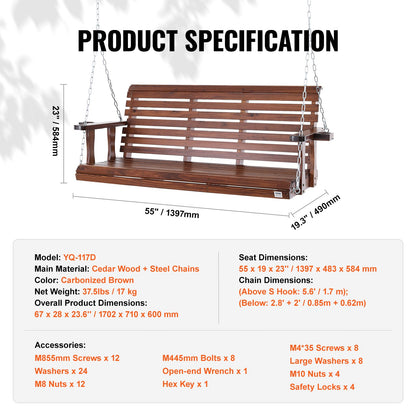 PRODUCT SPECIFICATION

23" / 584mm

55" / 1397mm

19.3" / 490mm

Model: YQ-117D
Main Material: Cedar Wood + Steel Chains
Color: Carbonized Brown
Net Weight: 37.5lbs / 17 kg
Overall Product Dimensions:
67 x 28 x 23.6" / 1702 x 710 x 600 mm

Seat Dimensions:
55 x 19 x 23" / 1397 x 483 x 584 mm
Chain Dimensions:
(Above S Hook: 5.6' / 1.7 m);
(Below: 2.8' + 2' / 0.85m + 0.62m)

Accessories:
M855mm Screws x 12
Washers x 24
M8 Nuts x 12

M445mm Bolts x 8
Open-end Wrench x 1
Hex Key x 1

M4*35 Screws x 8
Large Washers x 8
M10 Nuts x 4
Safety Locks x 4